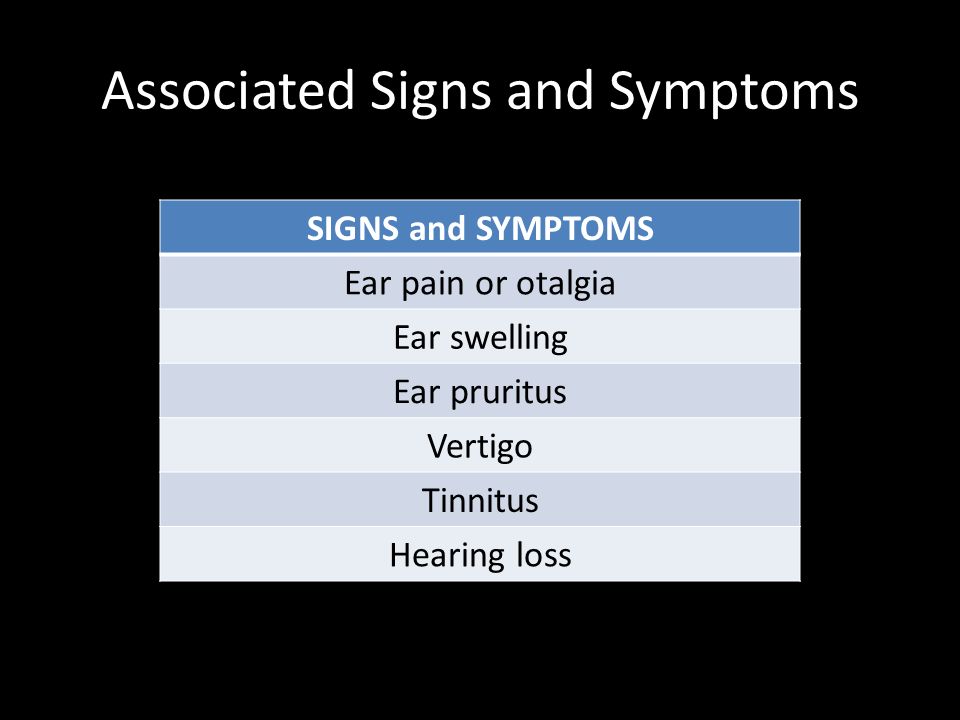 Associated Signs and Symptoms

| SIGNS and SYMPTOMS |
|---|
| Ear pain or otalgia |
| Ear swelling |
| Ear pruritus |
| Vertigo |
| Tinnitus |
| Hearing loss |